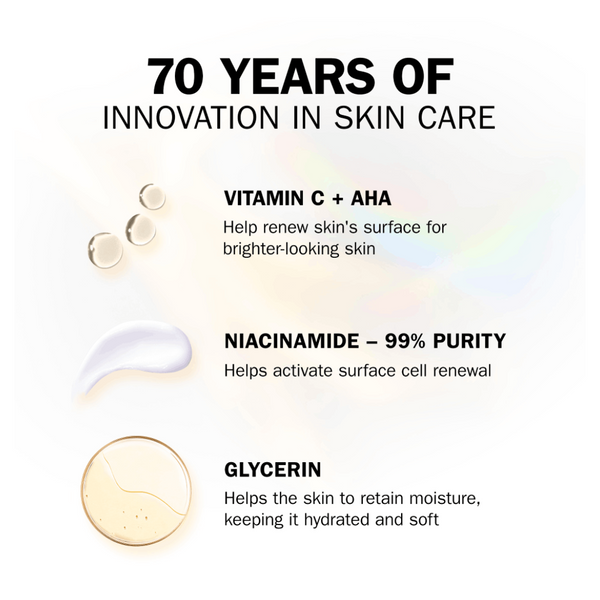 70 YEARS OF
INNOVATION IN SKIN CARE

VITAMIN C + AHA
Help renew skin's surface for brighter-looking skin

NIACINAMIDE – 99% PURITY
Helps activate surface cell renewal

GLYCERIN
Helps the skin to retain moisture, keeping it hydrated and soft